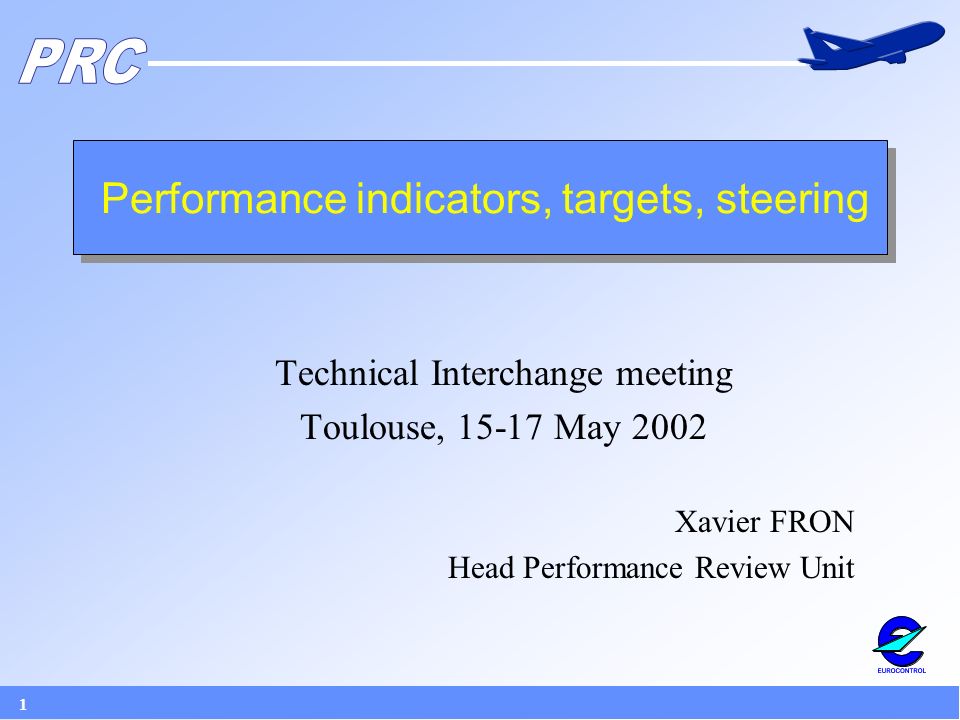 PRC

Performance indicators, targets, steering

Technical Interchange meeting
Toulouse, 15-17 May 2002

Xavier FRON
Head Performance Review Unit

EUROCONTROL

1